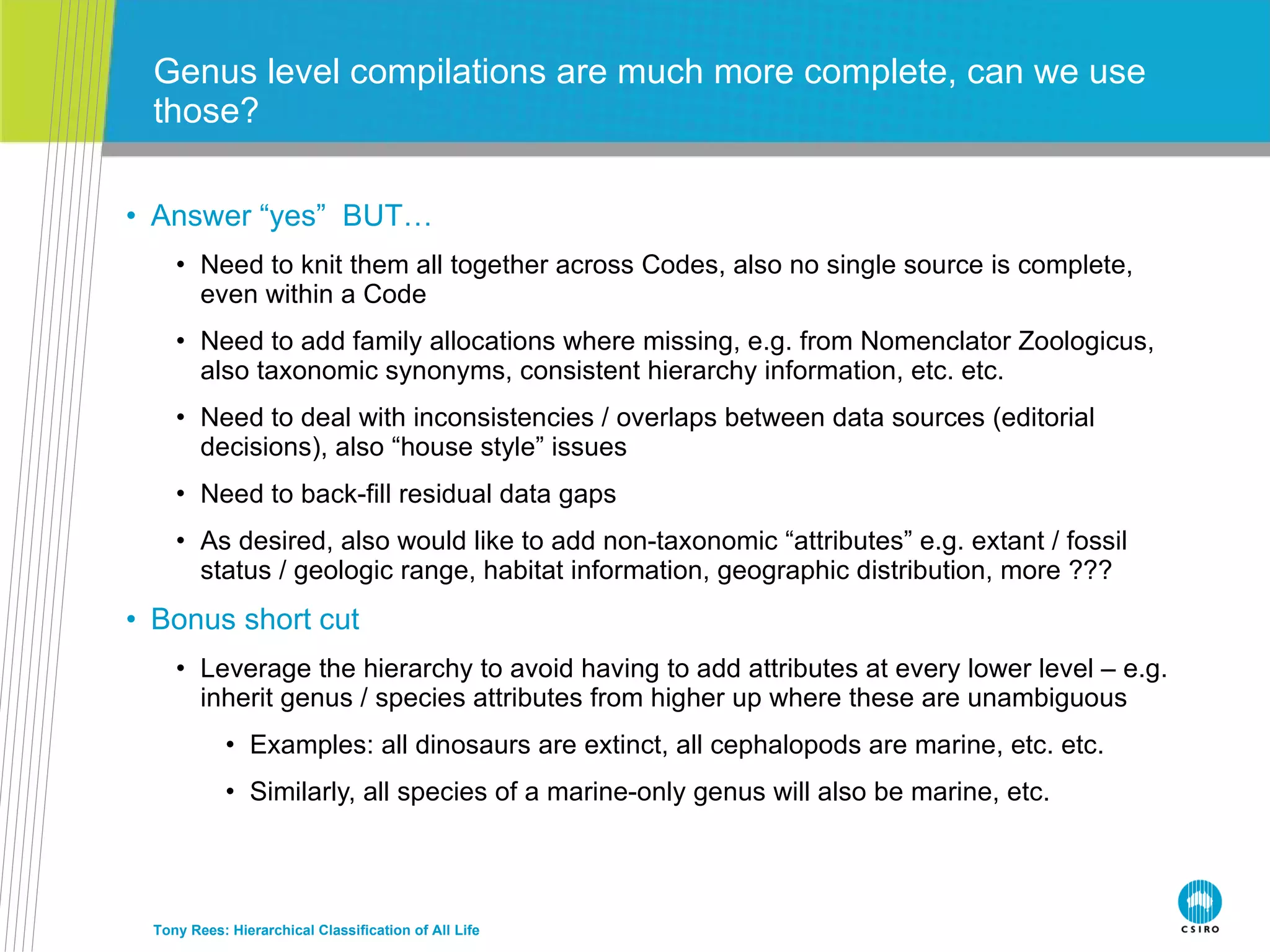 Genus level compilations are much more complete, can we use those?

• Answer “yes”  BUT…

• Need to knit them all together across Codes, also no single source is complete, even within a Code

• Need to add family allocations where missing, e.g. from Nomenclator Zoologicus, also taxonomic synonyms, consistent hierarchy information, etc. etc.

• Need to deal with inconsistencies / overlaps between data sources (editorial decisions), also “house style” issues

• Need to back-fill residual data gaps

• As desired, also would like to add non-taxonomic “attributes” e.g. extant / fossil status / geologic range, habitat information, geographic distribution, more ???

• Bonus short cut

• Leverage the hierarchy to avoid having to add attributes at every lower level – e.g. inherit genus / species attributes from higher up where these are unambiguous

• Examples: all dinosaurs are extinct, all cephalopods are marine, etc. etc.

• Similarly, all species of a marine-only genus will also be marine, etc.

Tony Rees: Hierarchical Classification of All Life

CSIRO